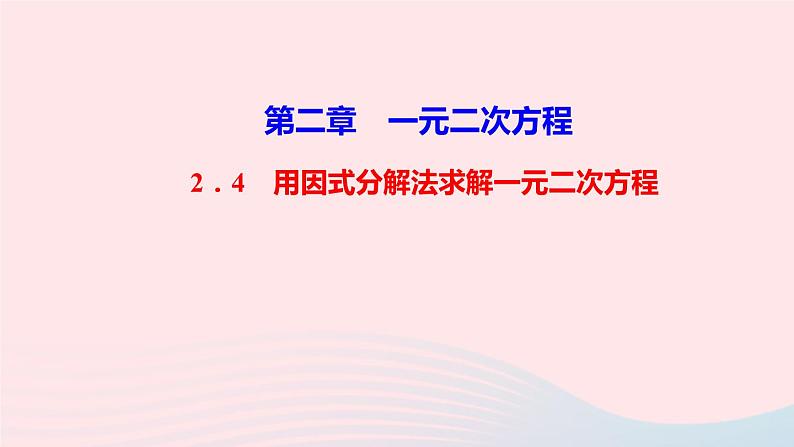 第二章　一元二次方程

2．4　用因式分解法求解一元二次方程